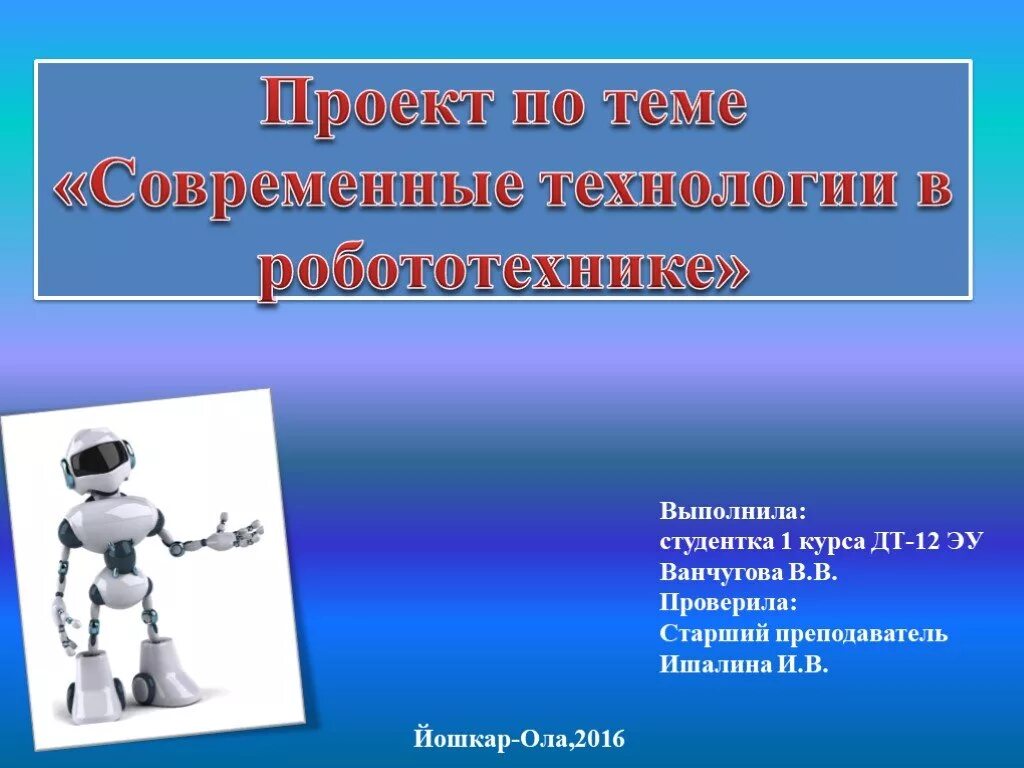 Проект по теме «Современные технологии в робототехнике»

Выполнила:
студентка 1 курса ДТ-12 ЭУ
Ванчугова В.В.
Проверила:
Старший преподаватель
Ишалина И.В.

Йошкар-Ола,2016